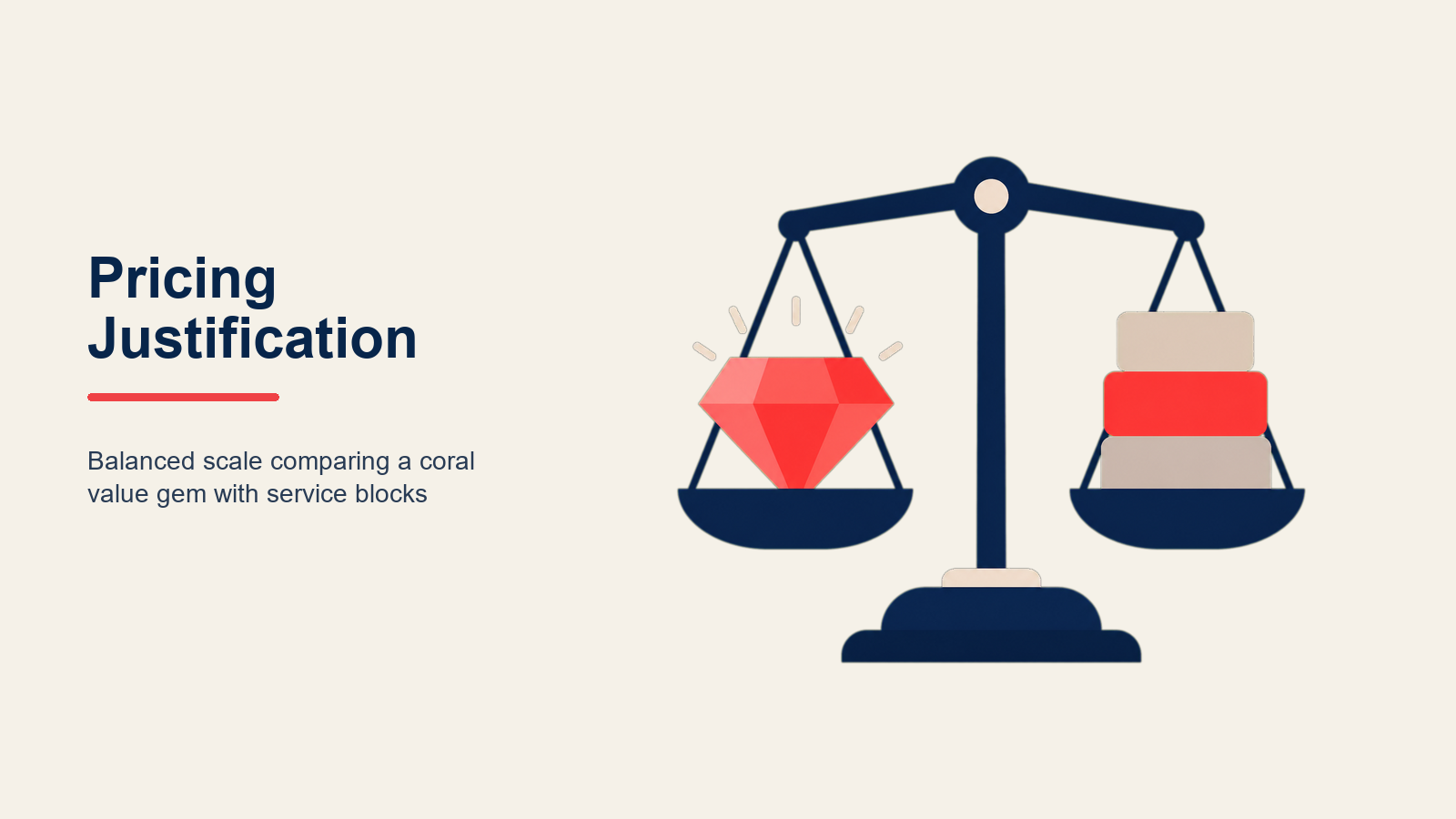 Pricing
Justification

Balanced scale comparing a coral value gem with service blocks